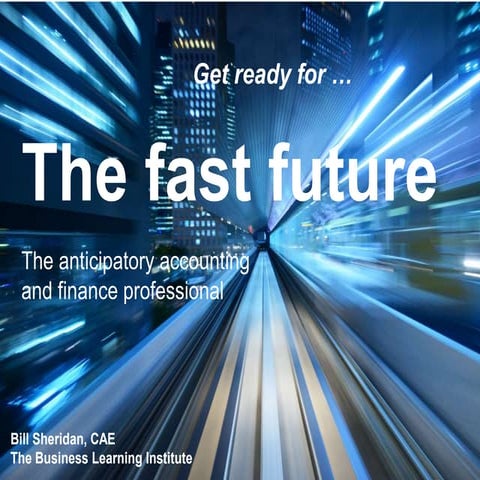 Get ready for …

The fast future

The anticipatory accounting and finance professional

Bill Sheridan, CAE
The Business Learning Institute